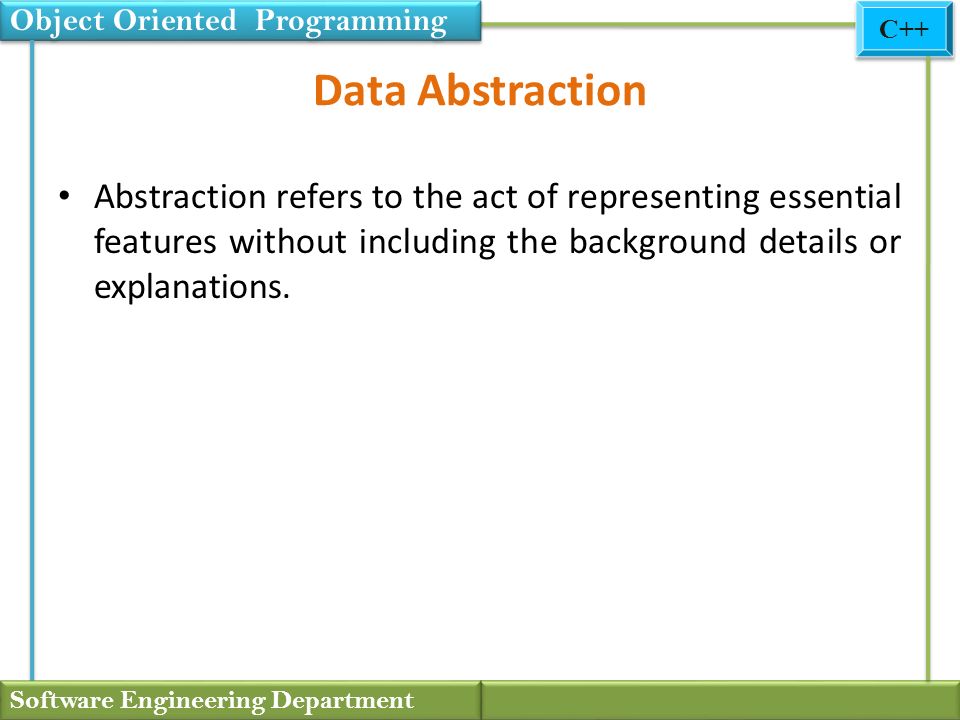 Object Oriented Programming

C++

Data Abstraction

• Abstraction refers to the act of representing essential features without including the background details or explanations.

Software Engineering Department